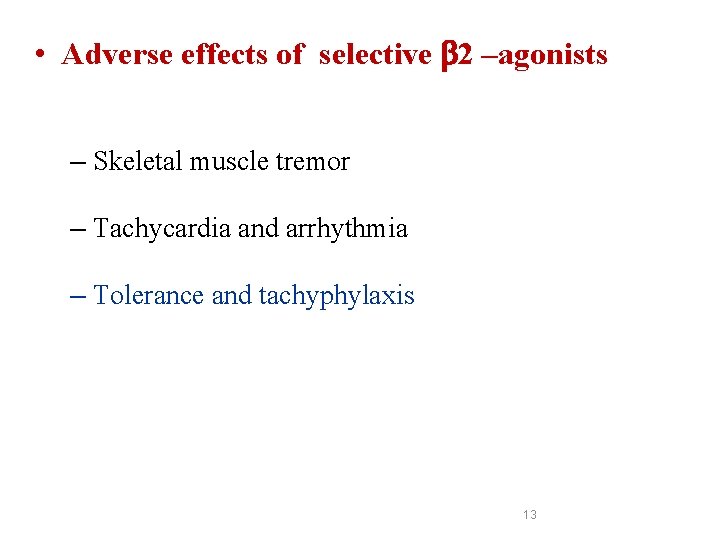 • Adverse effects of selective β2 –agonists

– Skeletal muscle tremor

– Tachycardia and arrhythmia

– Tolerance and tachyphylaxis

13